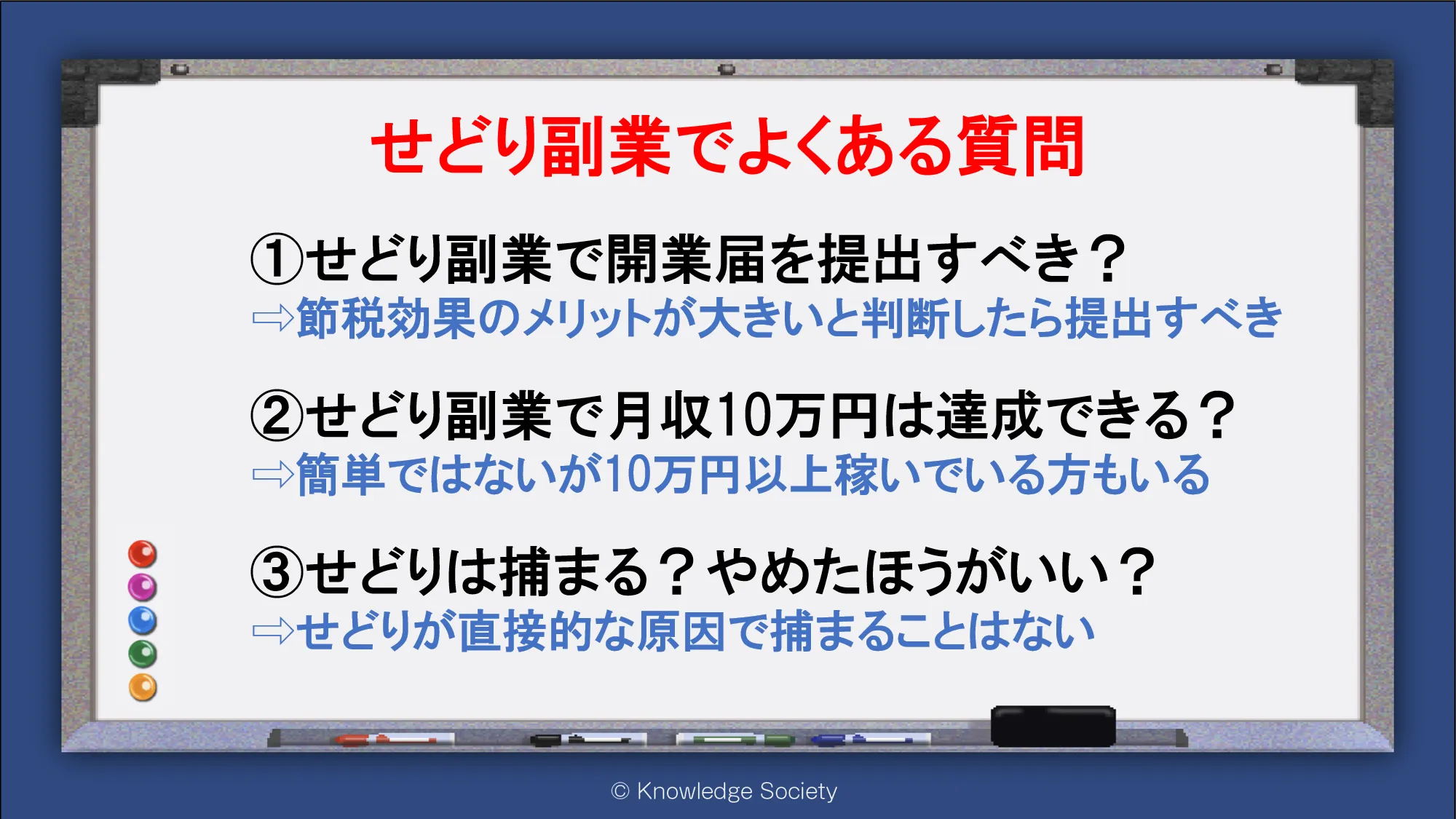 せどり副業でよくある質問

①せどり副業で開業届を提出すべき？
⇨節税効果のメリットが大きいと判断したら提出すべき

②せどり副業で月収10万円は達成できる？
⇨簡単ではないが10万円以上稼いでいる方もいる

③せどりは捕まる？やめたほうがいい？
⇨せどりが直接的な原因で捕まることはない

© Knowledge Society